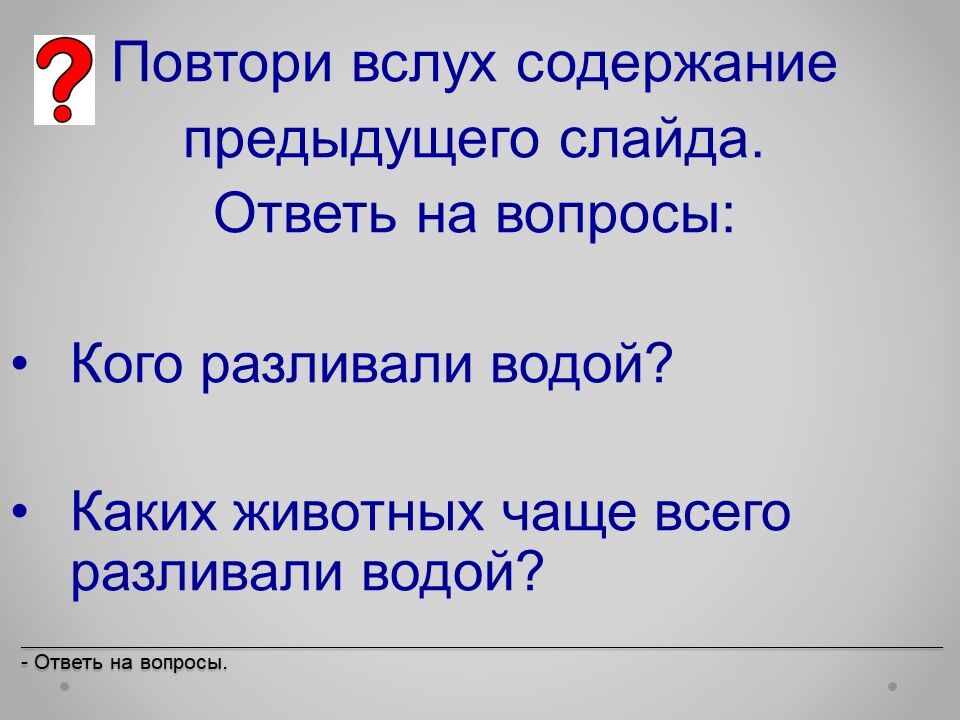 ?

Повтори вслух содержание предыдущего слайда. Ответь на вопросы:

• Кого разливали водой?

• Каких животных чаще всего разливали водой?

- Ответь на вопросы.